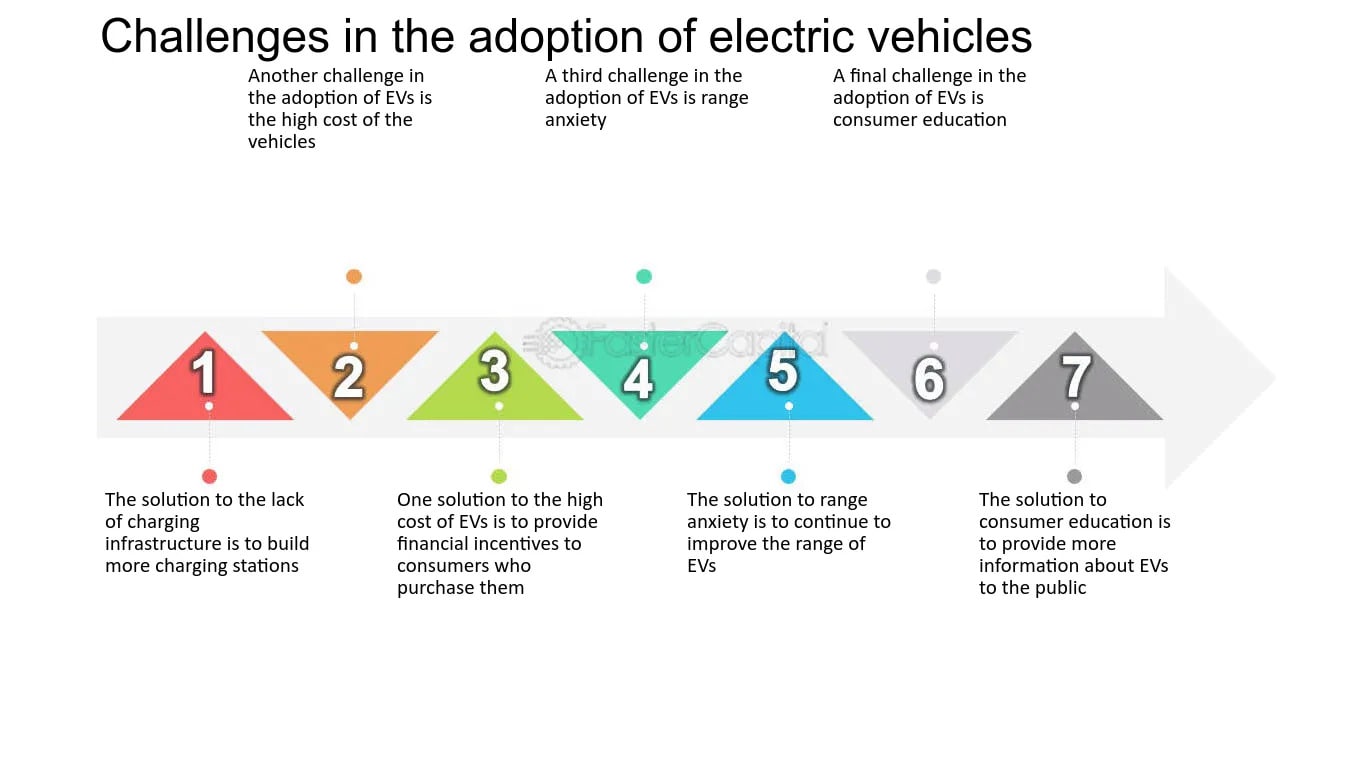 Challenges in the adoption of electric vehicles

Another challenge in the adoption of EVs is the high cost of the vehicles

A third challenge in the adoption of EVs is range anxiety

A final challenge in the adoption of EVs is consumer education

FasterCapital

1

2

3

4

5

6

7

The solution to the lack of charging infrastructure is to build more charging stations

One solution to the high cost of EVs is to provide financial incentives to consumers who purchase them

The solution to range anxiety is to continue to improve the range of EVs

The solution to consumer education is to provide more information about EVs to the public